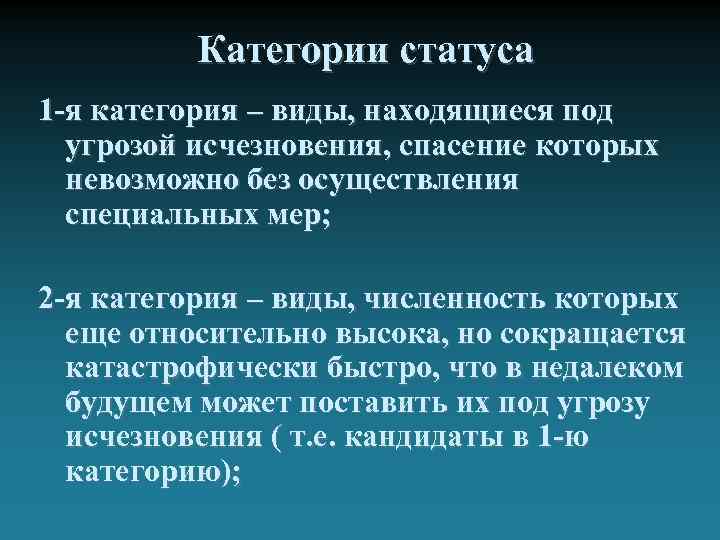 Категории статуса

1-я категория – виды, находящиеся под угрозой исчезновения, спасение которых невозможно без осуществления специальных мер;

2-я категория – виды, численность которых еще относительно высока, но сокращается катастрофически быстро, что в недалеком будущем может поставить их под угрозу исчезновения ( т.е. кандидаты в 1-ю категорию);